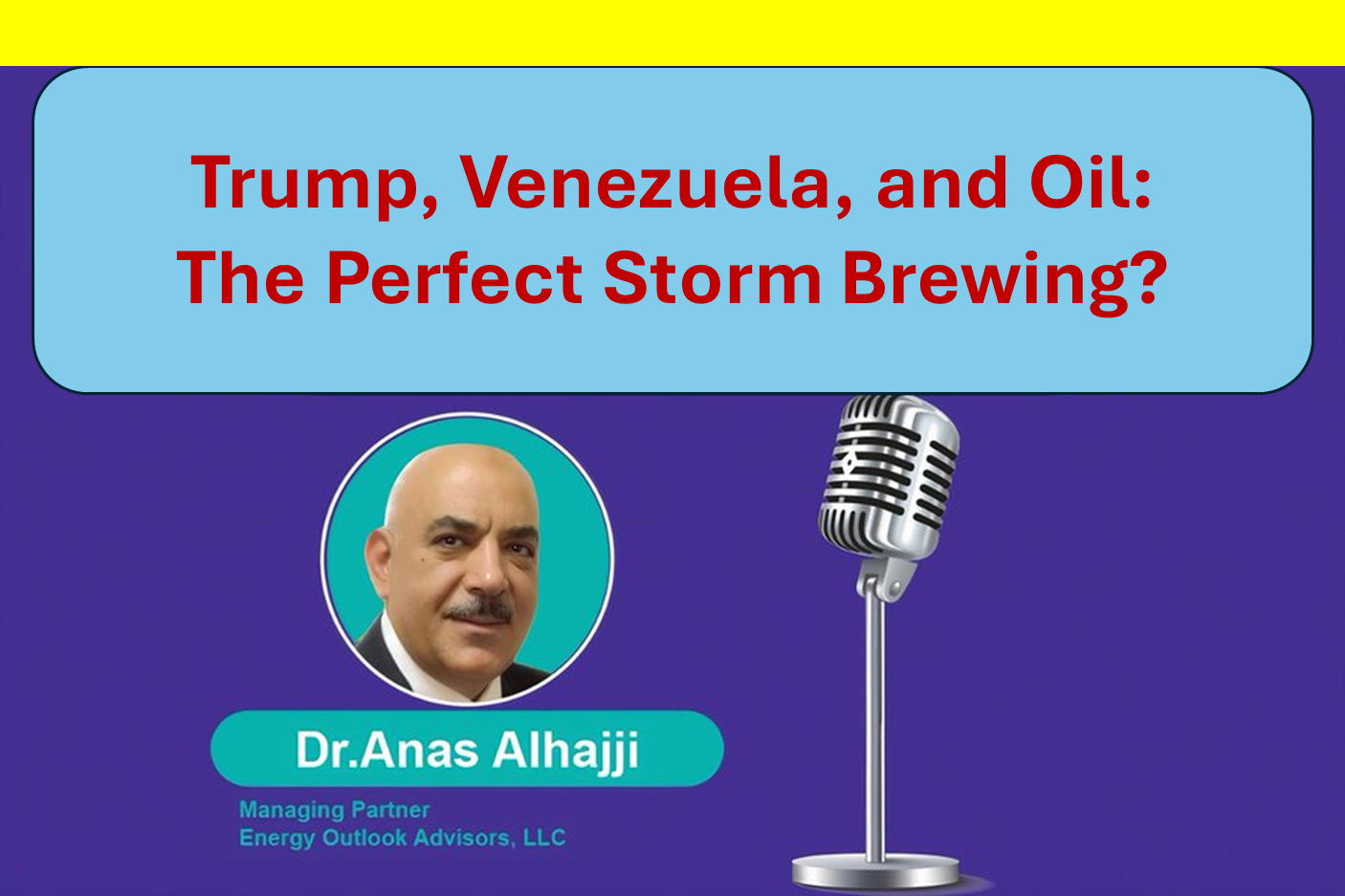 Trump, Venezuela, and Oil:
The Perfect Storm Brewing?

Dr.Anas Alhajji

Managing Partner
Energy Outlook Advisors, LLC